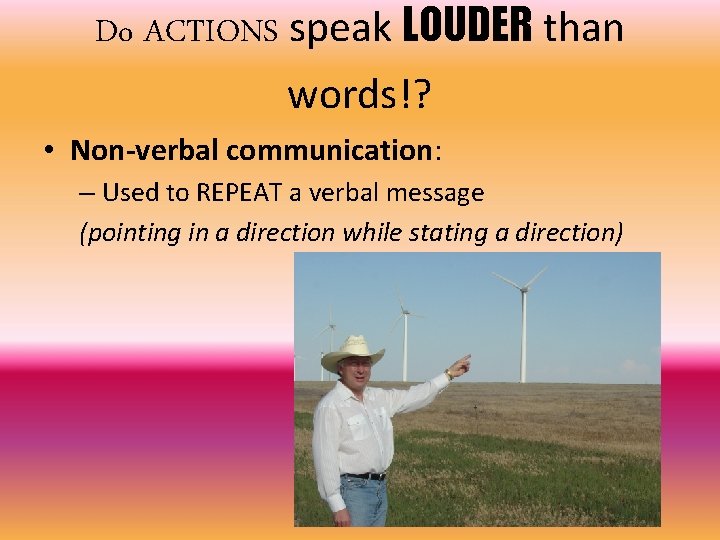 Do ACTIONS speak LOUDER than words!?

• Non-verbal communication:
– Used to REPEAT a verbal message
(pointing in a direction while stating a direction)